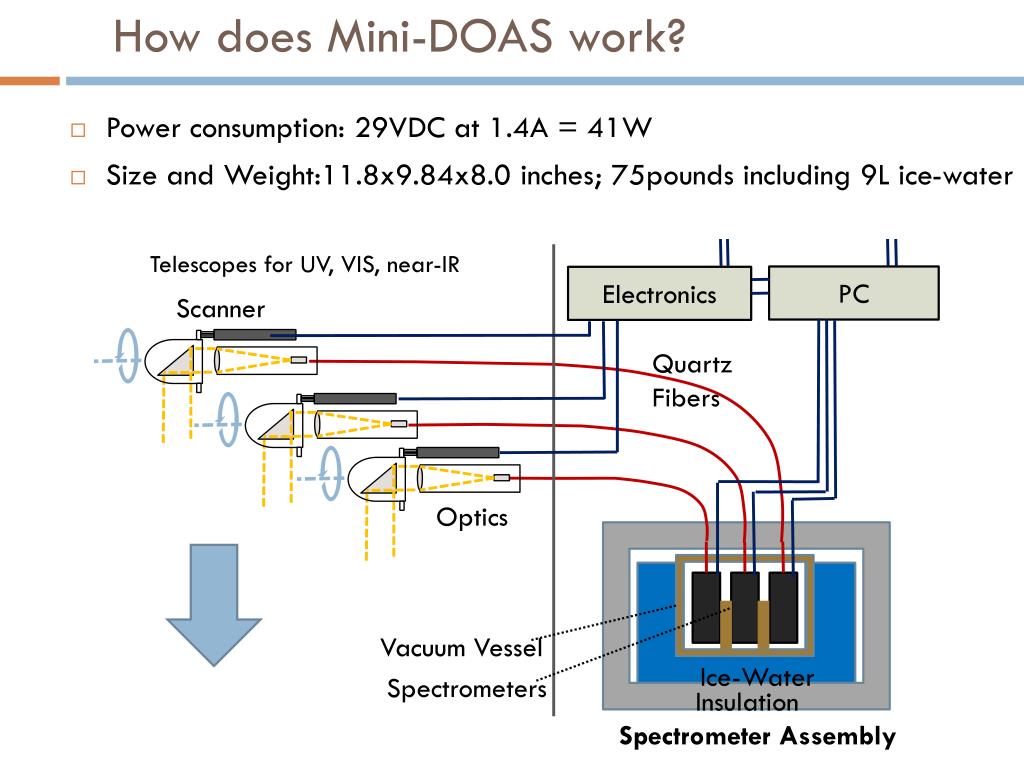 How does Mini-DOAS work?

□ Power consumption: 29VDC at 1.4A = 41W

□ Size and Weight:11.8x9.84x8.0 inches; 75pounds including 9L ice-water

Telescopes for UV, VIS, near-IR

Scanner

Electronics

PC

Quartz Fibers

Optics

Vacuum Vessel

Spectrometers

Ice-Water

Insulation

Spectrometer Assembly